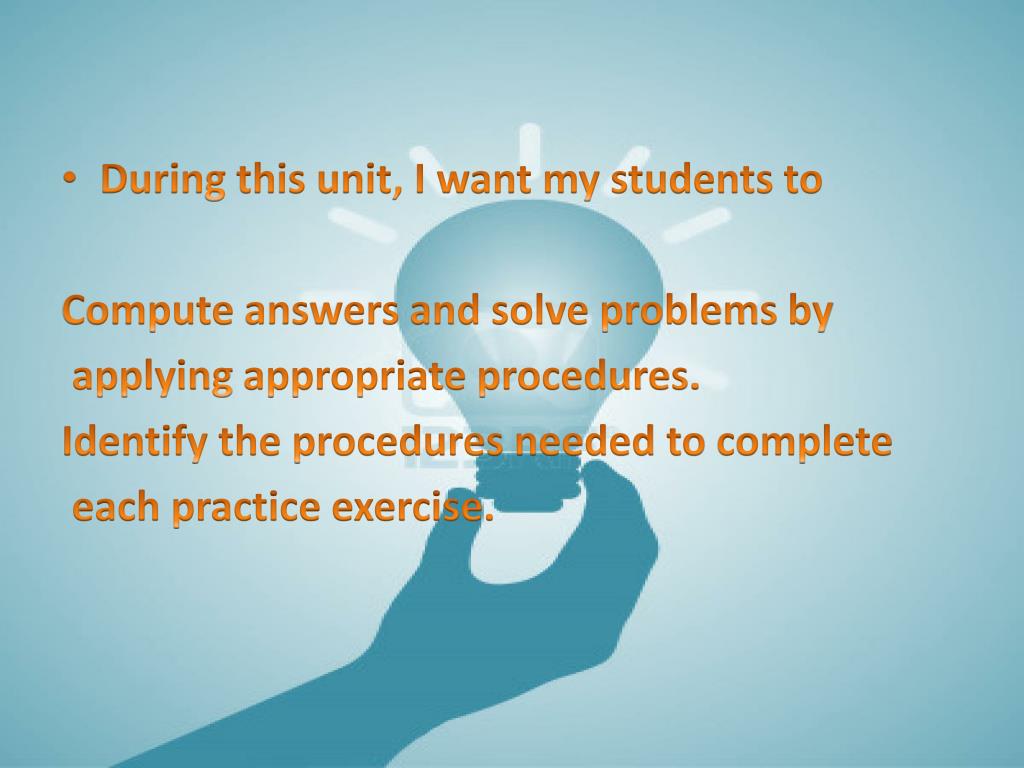 • During this unit, I want my students to

Compute answers and solve problems by applying appropriate procedures.
Identify the procedures needed to complete each practice exercise.